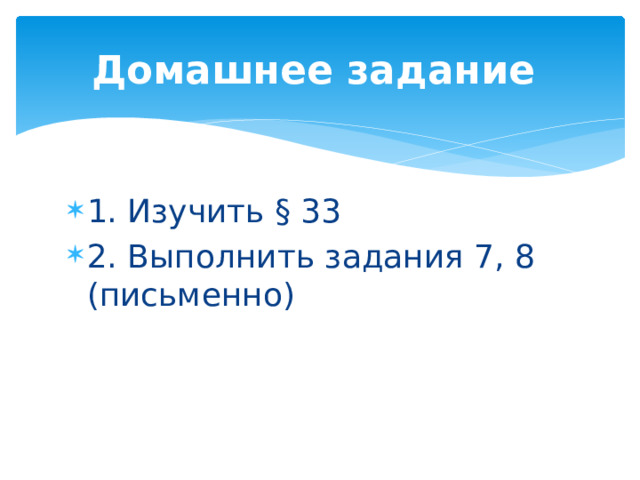 Домашнее задание

1. Изучить § 33
2. Выполнить задания 7, 8 (письменно)